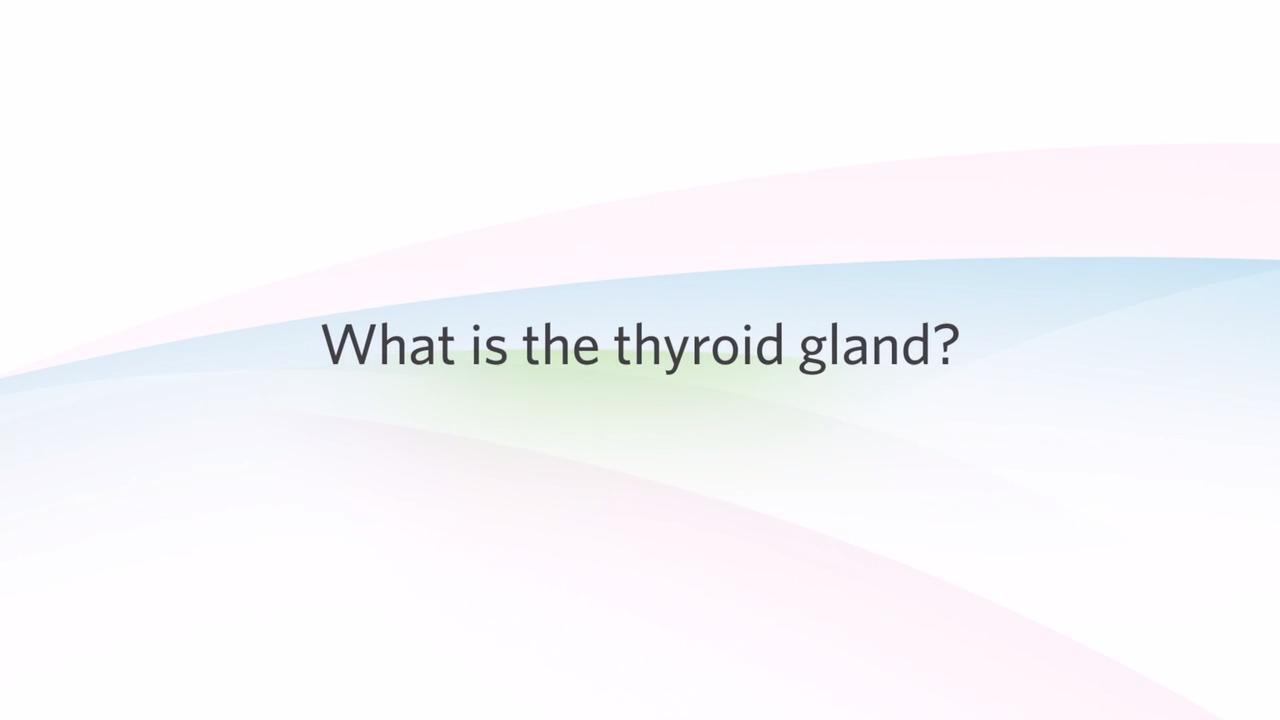 What is the thyroid gland?